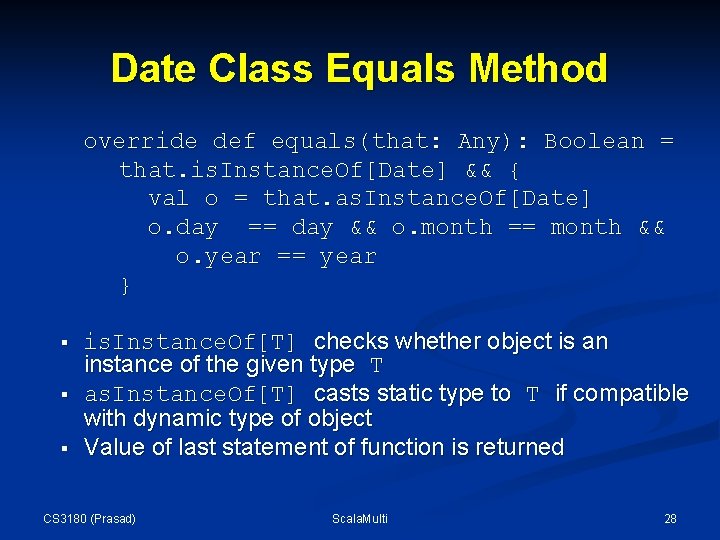 Date Class Equals Method

override def equals(that: Any): Boolean =
  that.isInstanceOf[Date] && {
    val o = that.asInstanceOf[Date]
    o.day == day && o.month == month &&
      o.year == year
  }

▪ isInstanceOf[T] checks whether object is an instance of the given type T
▪ asInstanceOf[T] casts static type to T if compatible with dynamic type of object
▪ Value of last statement of function is returned

CS3180 (Prasad)

ScalaMulti

28